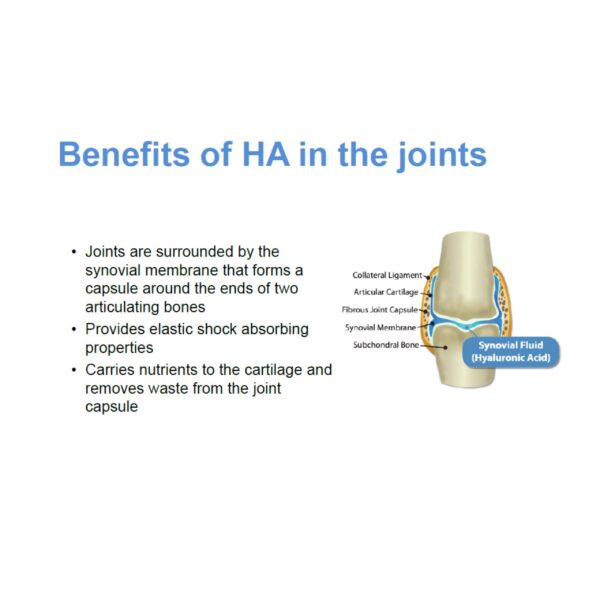 Benefits of HA in the joints

• Joints are surrounded by the synovial membrane that forms a capsule around the ends of two articulating bones
• Provides elastic shock absorbing properties
• Carries nutrients to the cartilage and removes waste from the joint capsule

Collateral Ligament
Articular Cartilage
Fibrous Joint Capsule
Synovial Membrane
Subchondral Bone
Synovial Fluid (Hyaluronic Acid)